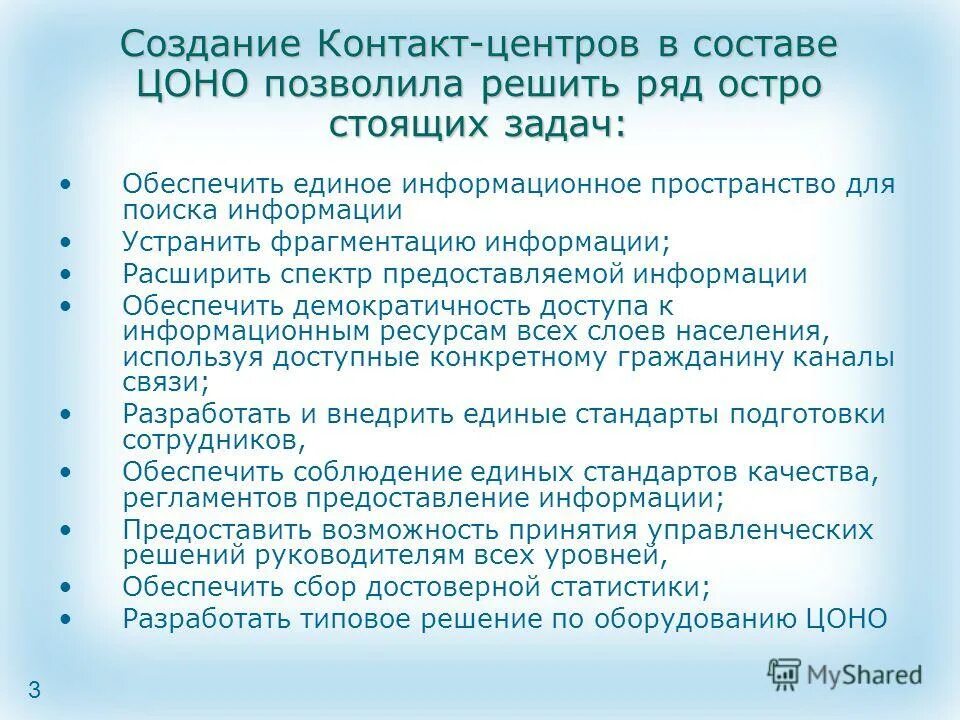 Создание Контакт-центров в составе ЦОНО позволила решить ряд остро стоящих задач:

• Обеспечить единое информационное пространство для поиска информации
• Устранить фрагментацию информации;
• Расширить спектр предоставляемой информации
• Обеспечить демократичность доступа к информационным ресурсам всех слоев населения, используя доступные конкретному гражданину каналы связи;
• Разработать и внедрить единые стандарты подготовки сотрудников,
• Обеспечить соблюдение единых стандартов качества, регламентов предоставление информации;
• Предоставить возможность принятия управленческих решений руководителям всех уровней,
• Обеспечить сбор достоверной статистики;
• Разработать типовое решение по оборудованию ЦОНО

3

MyShared